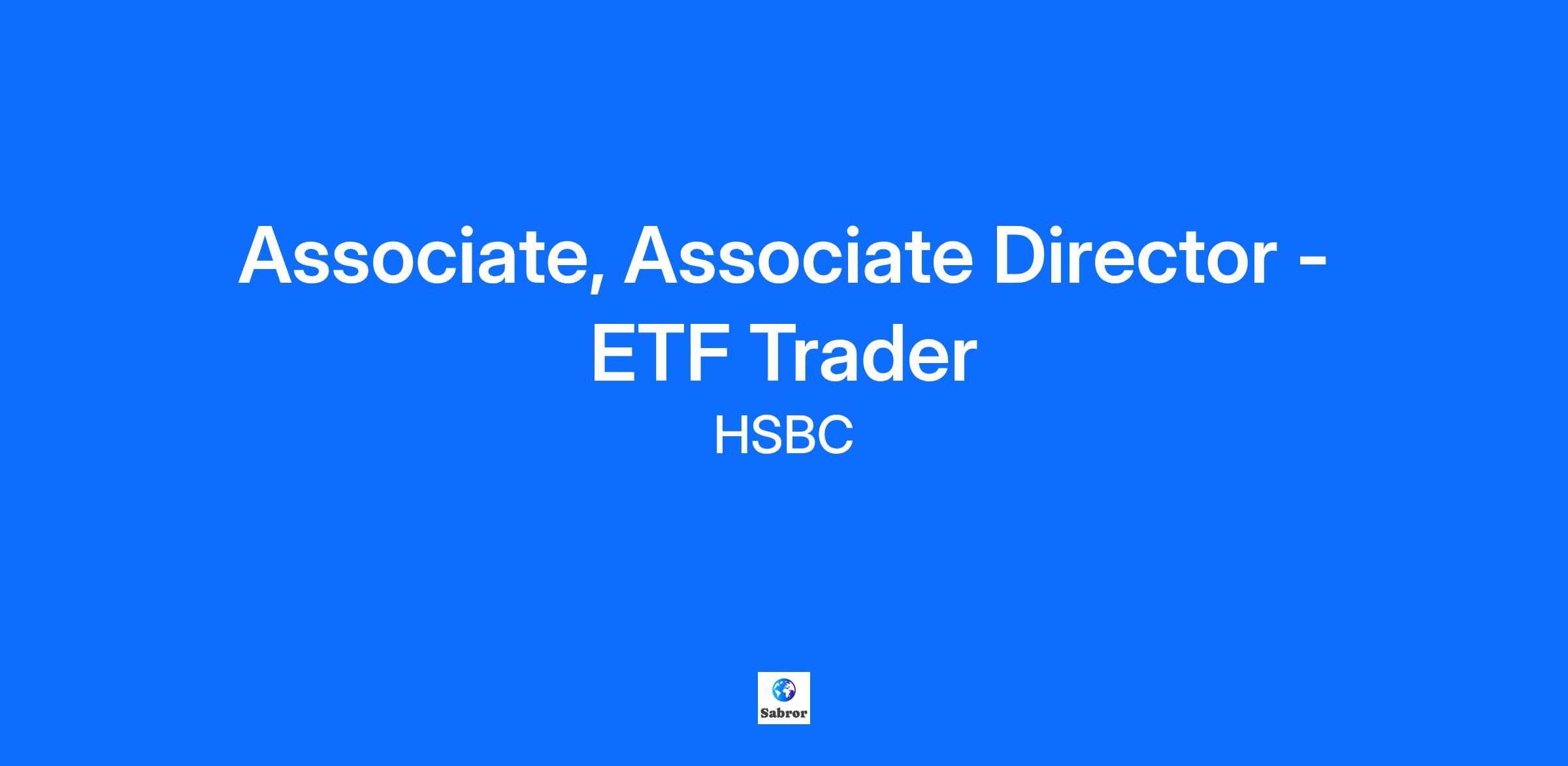 Associate, Associate Director - ETF Trader

HSBC

Sabror